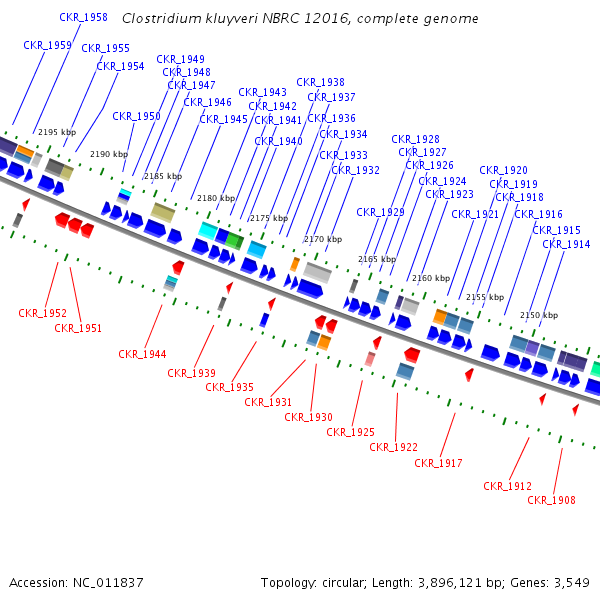 Clostridium kluyveri NBRC 12016, complete genome

CKR_1958
CKR_1959
CKR_1955
CKR_1954
CKR_1949
CKR_1948
CKR_1947
CKR_1946
CKR_1945
CKR_1950
CKR_1943
CKR_1942
CKR_1941
CKR_1940
CKR_1938
CKR_1937
CKR_1936
CKR_1934
CKR_1933
CKR_1932
CKR_1928
CKR_1927
CKR_1926
CKR_1924
CKR_1923
CKR_1929
CKR_1920
CKR_1919
CKR_1918
CKR_1921
CKR_1916
CKR_1915
CKR_1914

2195 kbp
2190 kbp
2185 kbp
2180 kbp
2175 kbp
2170 kbp
2165 kbp
2160 kbp
2155 kbp
2150 kbp

CKR_1952
CKR_1951
CKR_1944
CKR_1939
CKR_1935
CKR_1931
CKR_1930
CKR_1925
CKR_1922
CKR_1917
CKR_1912
CKR_1908

Accession: NC_011837
Topology: circular; Length: 3,896,121 bp; Genes: 3,549